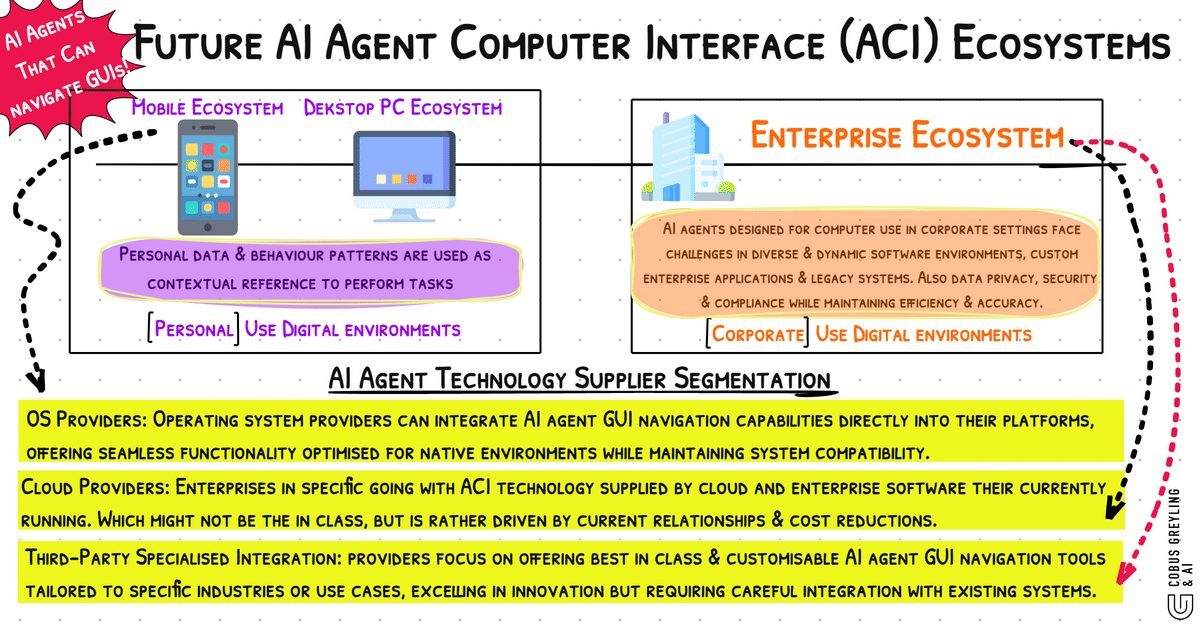 AI Agents That Can navigate GUIs!

Future AI Agent Computer Interface (ACI) Ecosystems

Mobile Ecosystem Dekstop PC Ecosystem

Personal data & behaviour patterns are used as contextual reference to perform tasks

[Personal] Use Digital environments

Enterprise Ecosystem

AI agents designed for computer use in corporate settings face challenges in diverse & dynamic software environments, custom enterprise applications & legacy systems. Also data privacy, security & compliance while maintaining efficiency & accuracy.

[Corporate] Use Digital environments

AI Agent Technology Supplier Segmentation

OS Providers: Operating system providers can integrate AI agent GUI navigation capabilities directly into their platforms, offering seamless functionality optimised for native environments while maintaining system compatibility.

Cloud Providers: Enterprises in specific going with ACI technology supplied by cloud and enterprise software their currently running. Which might not be the in class, but is rather driven by current relationships & cost reductions.

Third-Party Specialised Integration: providers focus on offering best in class & customisable AI agent GUI navigation tools tailored to specific industries or use cases, excelling in innovation but requiring careful integration with existing systems.

COBUS GREYLING & AI